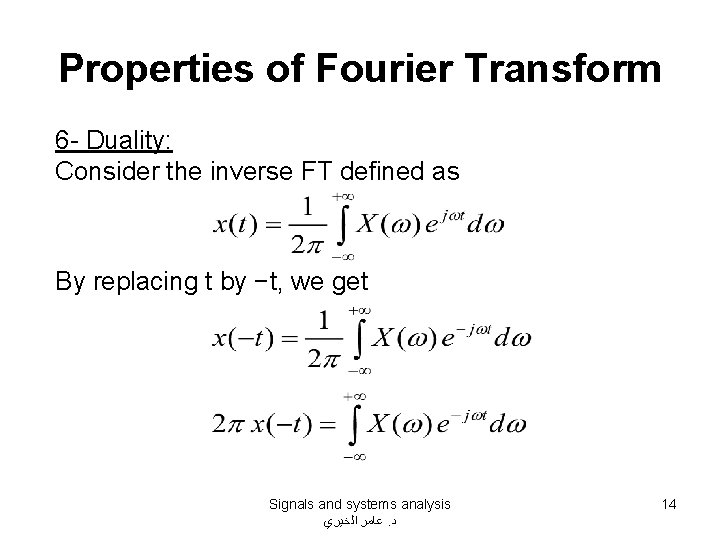 Properties of Fourier Transform

6- Duality:

Consider the inverse FT defined as

$x(t) = \frac{1}{2\pi} \int_{-\infty}^{+\infty} X(\omega) e^{j\omega t} d\omega$

By replacing t by −t, we get

$x(-t) = \frac{1}{2\pi} \int_{-\infty}^{+\infty} X(\omega) e^{-j\omega t} d\omega$

$2\pi\, x(-t) = \int_{-\infty}^{+\infty} X(\omega) e^{-j\omega t} d\omega$

Signals and systems analysis
د. عامر الخيري

14